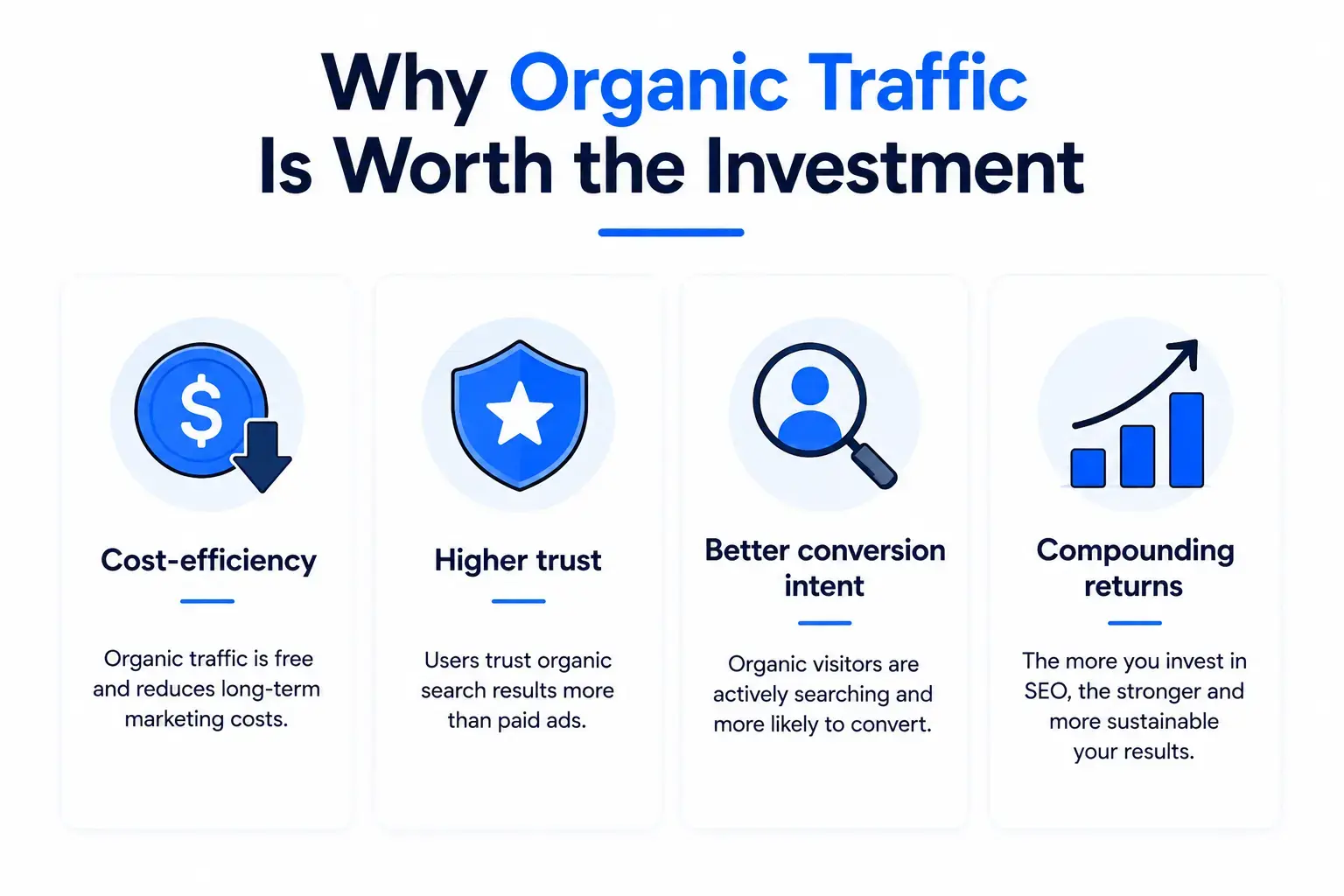 Why Organic Traffic Is Worth the Investment

$

Cost-efficiency

Organic traffic is free and reduces long-term marketing costs.

Higher trust

Users trust organic search results more than paid ads.

Better conversion intent

Organic visitors are actively searching and more likely to convert.

Compounding returns

The more you invest in SEO, the stronger and more sustainable your results.